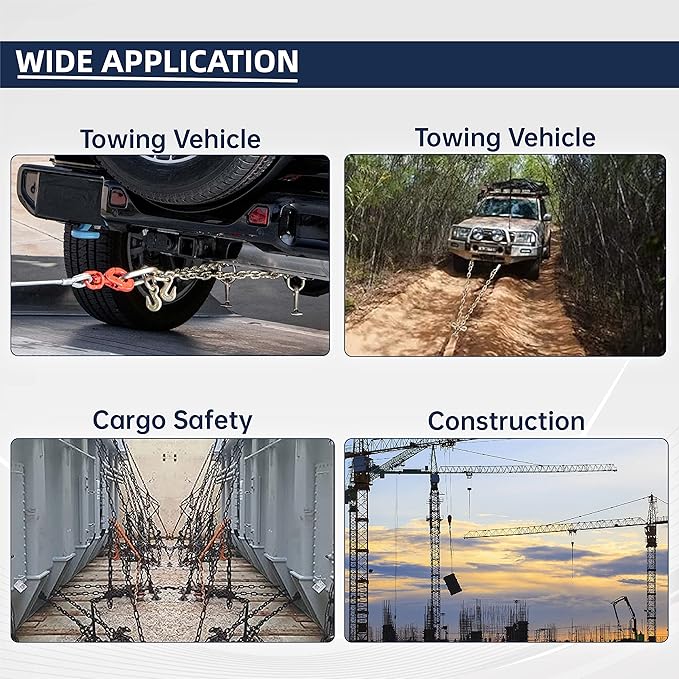 WIDE APPLICATION

Towing Vehicle

Towing Vehicle

Cargo Safety

Construction